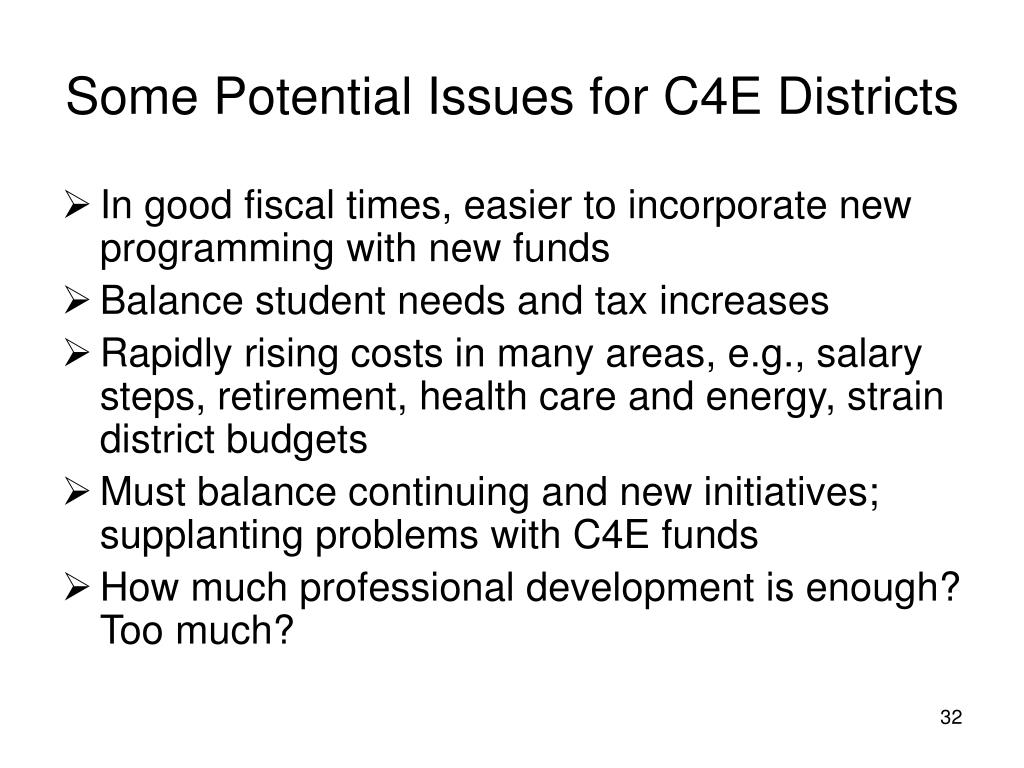 Some Potential Issues for C4E Districts

➢ In good fiscal times, easier to incorporate new programming with new funds

➢ Balance student needs and tax increases

➢ Rapidly rising costs in many areas, e.g., salary steps, retirement, health care and energy, strain district budgets

➢ Must balance continuing and new initiatives; supplanting problems with C4E funds

➢ How much professional development is enough? Too much?

32